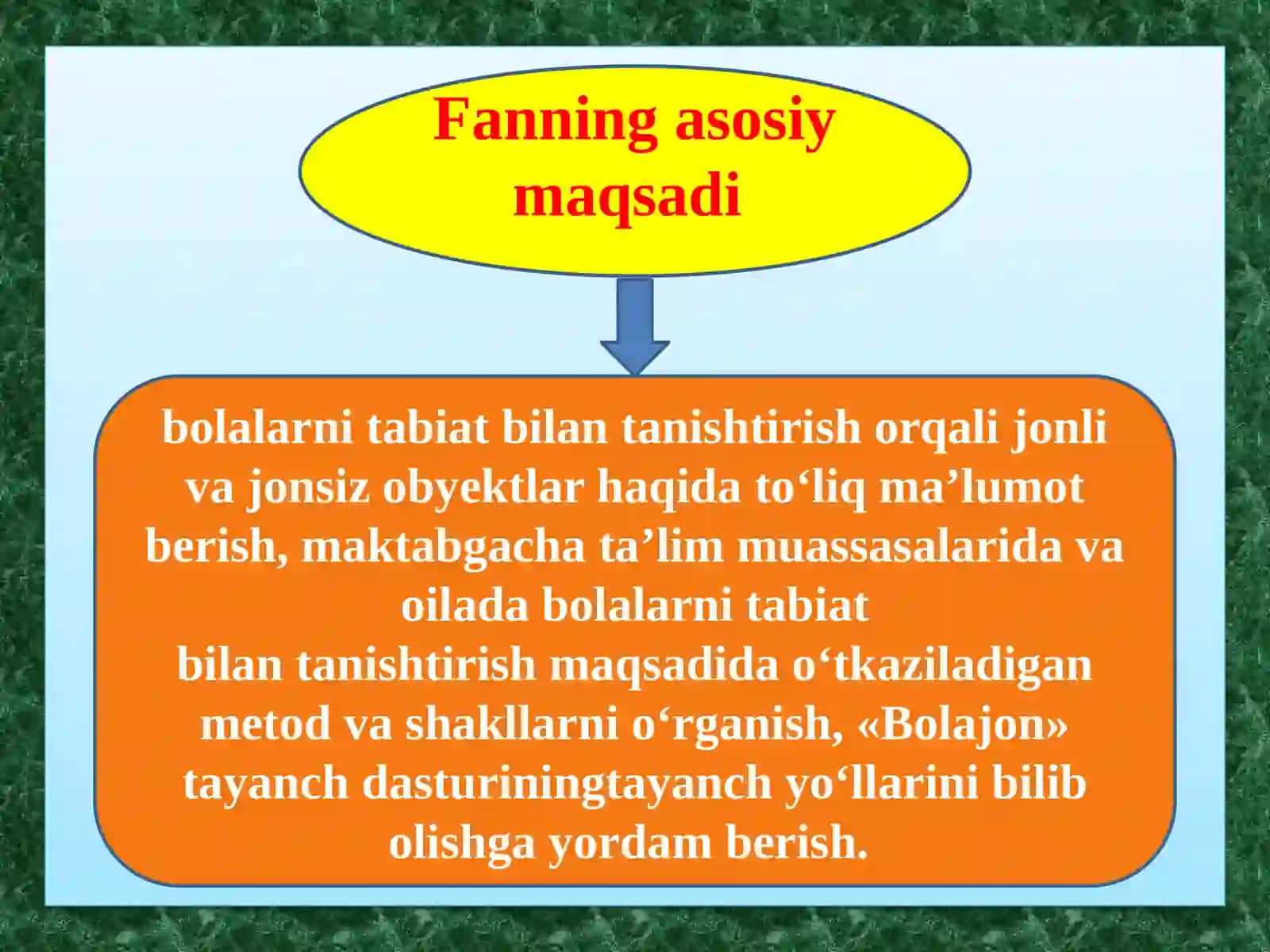 Fanning asosiy maqsadi

bolalarni tabiat bilan tanishtirish orqali jonli va jonsiz obyektlar haqida to‘liq ma’lumot berish, maktabgacha ta’lim muassasalarida va oilada bolalarni tabiat
bilan tanishtirish maqsadida o‘tkaziladigan metod va shakllarni o‘rganish, «Bolajon» tayanch dasturiningtayanch yo‘llarini bilib olishga yordam berish.